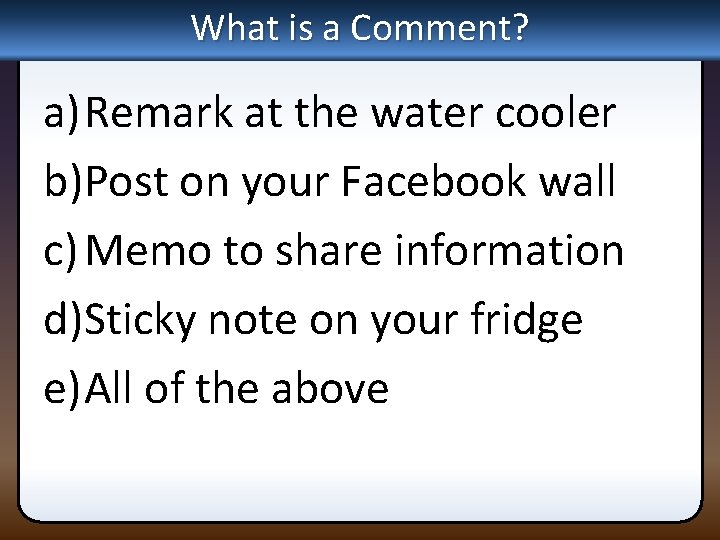 What is a Comment?

a) Remark at the water cooler
b) Post on your Facebook wall
c) Memo to share information
d) Sticky note on your fridge
e) All of the above